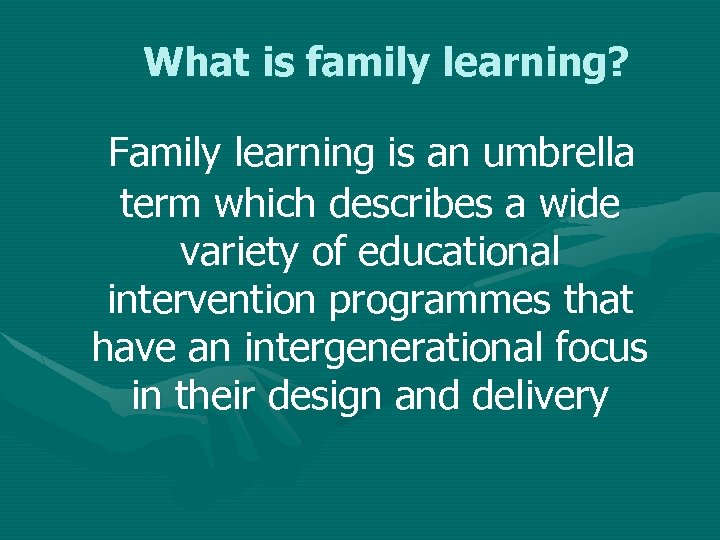 What is family learning?

Family learning is an umbrella term which describes a wide variety of educational intervention programmes that have an intergenerational focus in their design and delivery